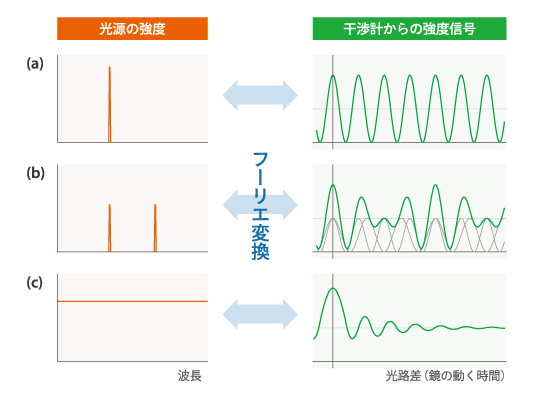 光源の強度

干渉計からの強度信号

(a)

(b)

(c)

フーリエ変換

波長

光路差（鏡の動く時間）